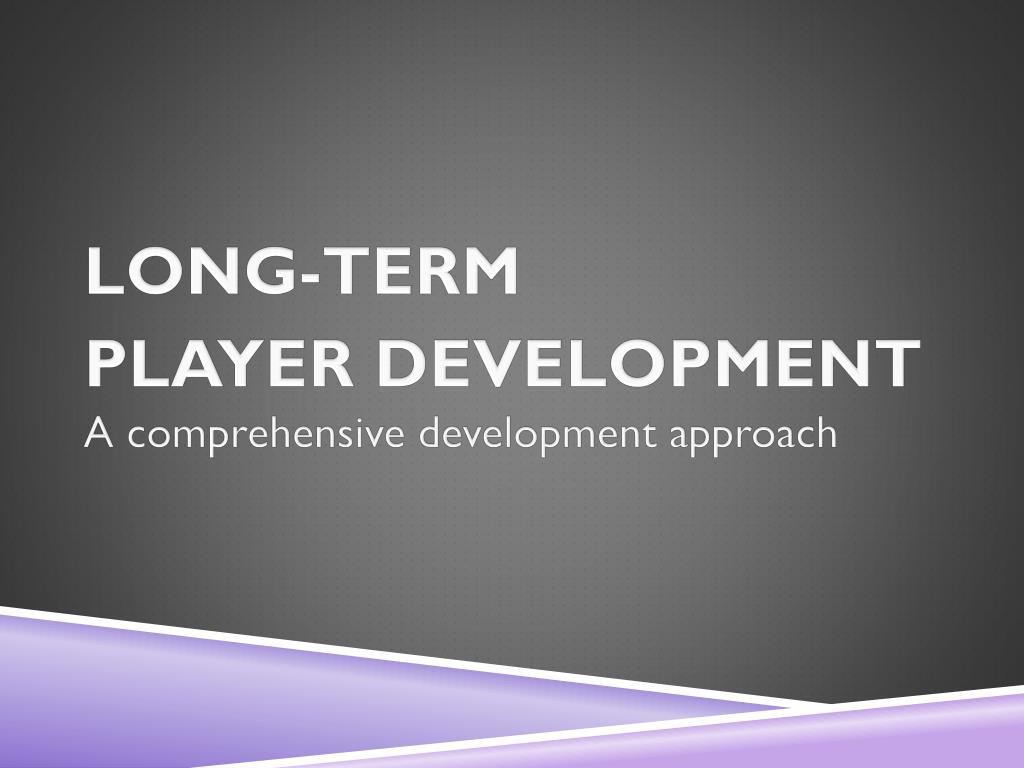 LONG-TERM
PLAYER DEVELOPMENT
A comprehensive development approach